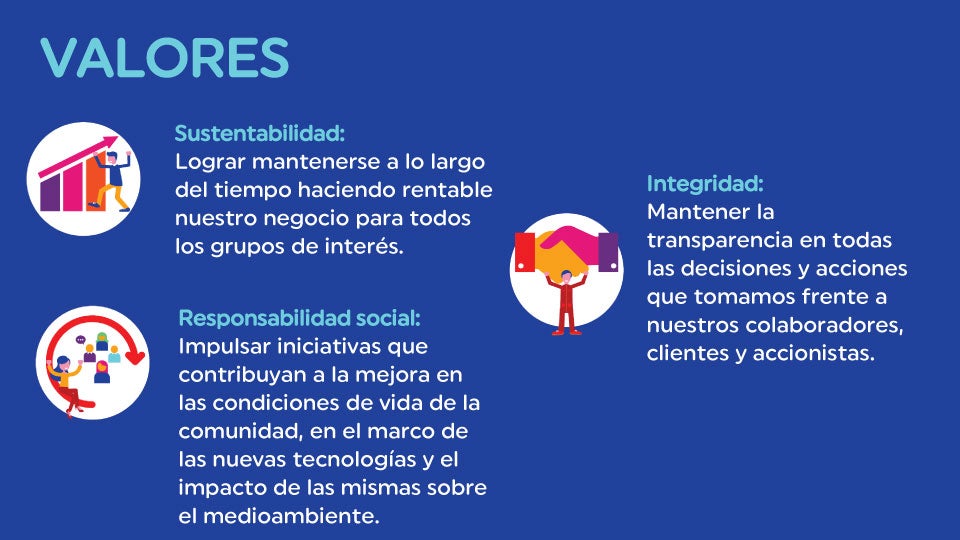 VALORES

Sustentabilidad:
Lograr mantenerse a lo largo del tiempo haciendo rentable nuestro negocio para todos los grupos de interés.

Responsabilidad social:
Impulsar iniciativas que contribuyan a la mejora en las condiciones de vida de la comunidad, en el marco de las nuevas tecnologías y el impacto de las mismas sobre el medioambiente.

Integridad:
Mantener la transparencia en todas las decisiones y acciones que tomamos frente a nuestros colaboradores, clientes y accionistas.